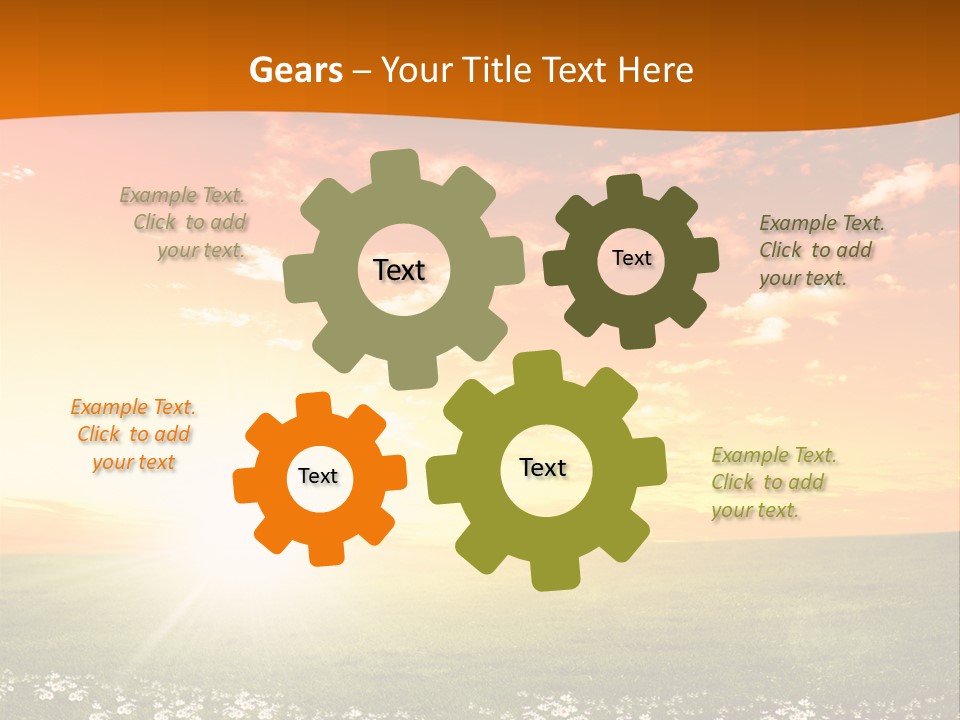 Gears – Your Title Text Here

Example Text. Click to add your text.

Text

Text

Example Text. Click to add your text.

Example Text. Click to add your text

Text

Text

Example Text. Click to add your text.